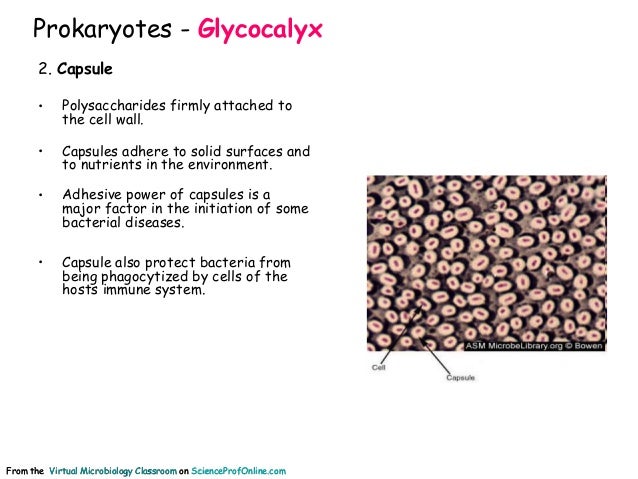 Prokaryotes - Glycocalyx

2. Capsule

• Polysaccharides firmly attached to the cell wall.

• Capsules adhere to solid surfaces and to nutrients in the environment.

• Adhesive power of capsules is a major factor in the initiation of some bacterial diseases.

• Capsule also protect bacteria from being phagocytized by cells of the hosts immune system.

ASM MicrobeLibrary.org © Bowen

Cell

Capsule

From the Virtual Microbiology Classroom on ScienceProfOnline.com